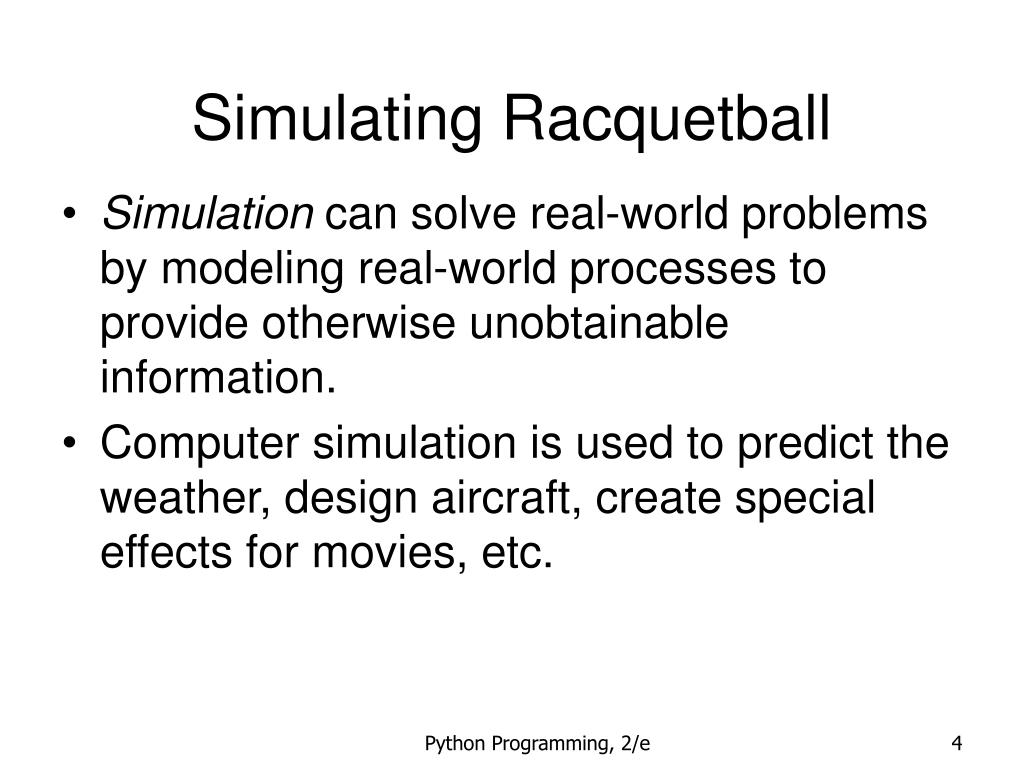 Simulating Racquetball

• Simulation can solve real-world problems by modeling real-world processes to provide otherwise unobtainable information.

• Computer simulation is used to predict the weather, design aircraft, create special effects for movies, etc.

Python Programming, 2/e

4